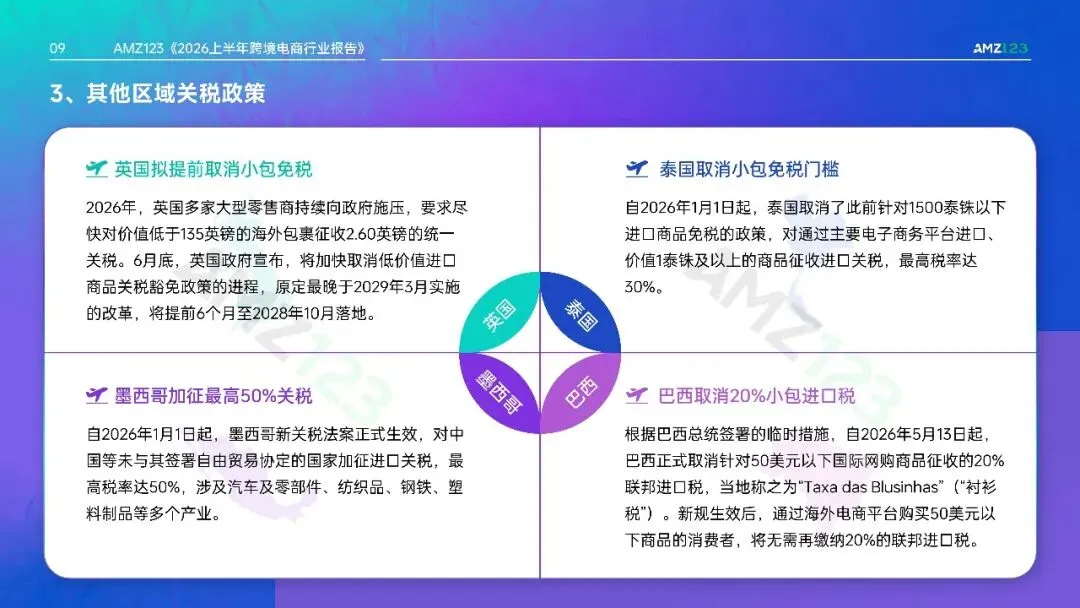 09 AMZ123《2026上半年跨境电商行业报告》

AMZ123

3、其他区域关税政策

英国拟提前取消小包免税

2026年，英国多家大型零售商持续向政府施压，要求尽快对价值低于135英镑的海外包裹征收2.60英镑的统一关税。6月底，英国政府宣布，将加快取消低价值进口商品关税豁免政策的进程，原定最晚于2029年3月实施的改革，将提前6个月至2028年10月落地。

泰国取消小包免税门槛

自2026年1月1日起，泰国取消了此前针对1500泰铢以下进口商品免税的政策，对通过主要电子商务平台进口、价值1泰铢及以上的商品征收进口关税，最高税率达30%。

英国

泰国

墨西哥

巴西

墨西哥加征最高50%关税

自2026年1月1日起，墨西哥新关税法案正式生效，对中国等未与其签署自由贸易协定的国家加征进口关税，最高税率达50%，涉及汽车及零部件、纺织品、钢铁、塑料制品等多个产业。

巴西取消20%小包进口税

根据巴西总统签署的临时措施，自2026年5月13日起，巴西正式取消针对50美元以下国际网购商品征收的20%联邦进口税，当地称之为“Taxa das Blusinhas”（“衬衫税”）。新规生效后，通过海外电商平台购买50美元以下商品的消费者，将无需再缴纳20%的联邦进口税。

AMZ123